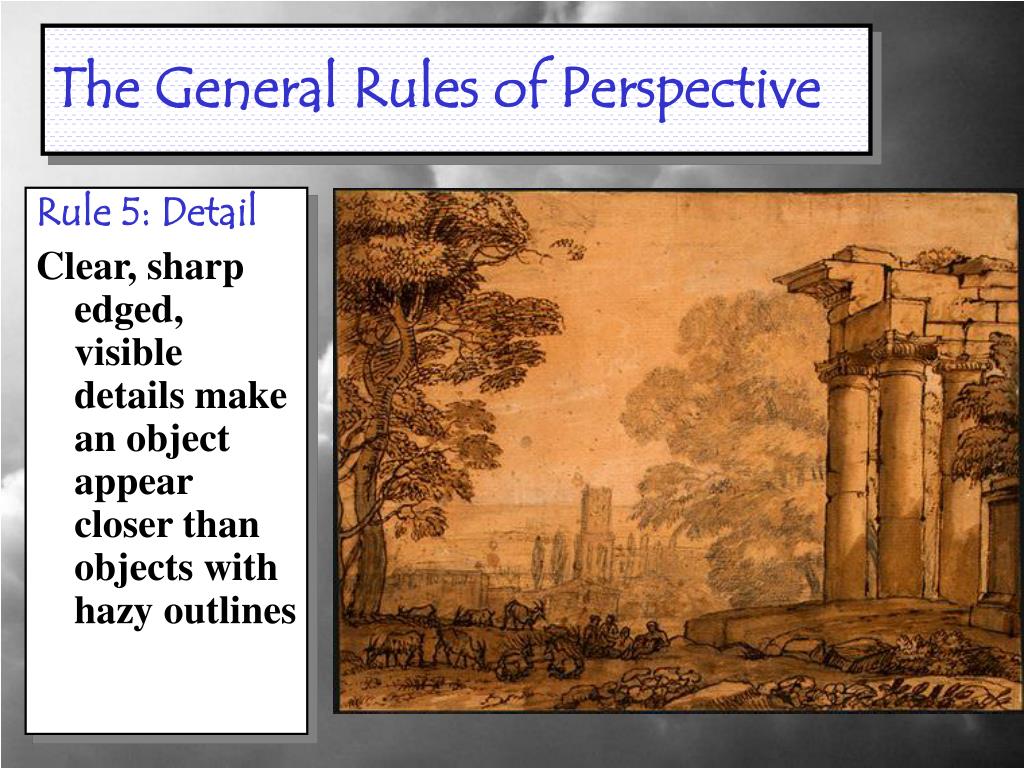 The General Rules of Perspective

Rule 5: Detail

Clear, sharp edged, visible details make an object appear closer than objects with hazy outlines